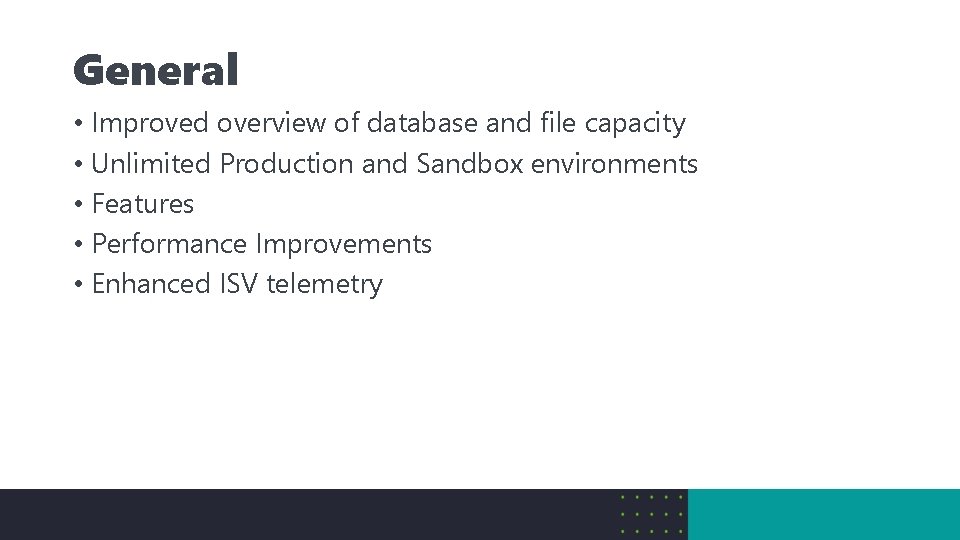 General

• Improved overview of database and file capacity
• Unlimited Production and Sandbox environments
• Features
• Performance Improvements
• Enhanced ISV telemetry